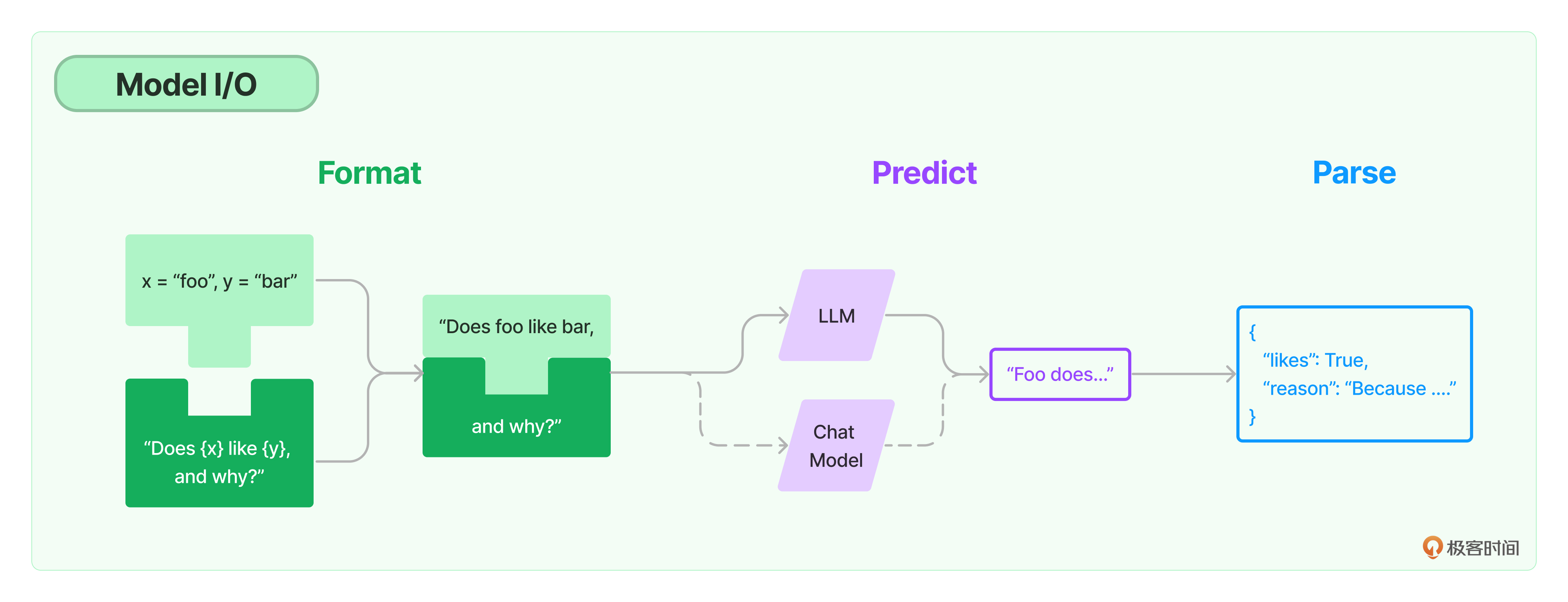 Model I/O

Format

Predict

Parse

x = “foo”, y = “bar”

“Does {x} like {y}, and why?”

“Does foo like bar,

and why?”

LLM

Chat Model

“Foo does...”

{
“likes”: True,
“reason”: “Because ....”
}

极客时间